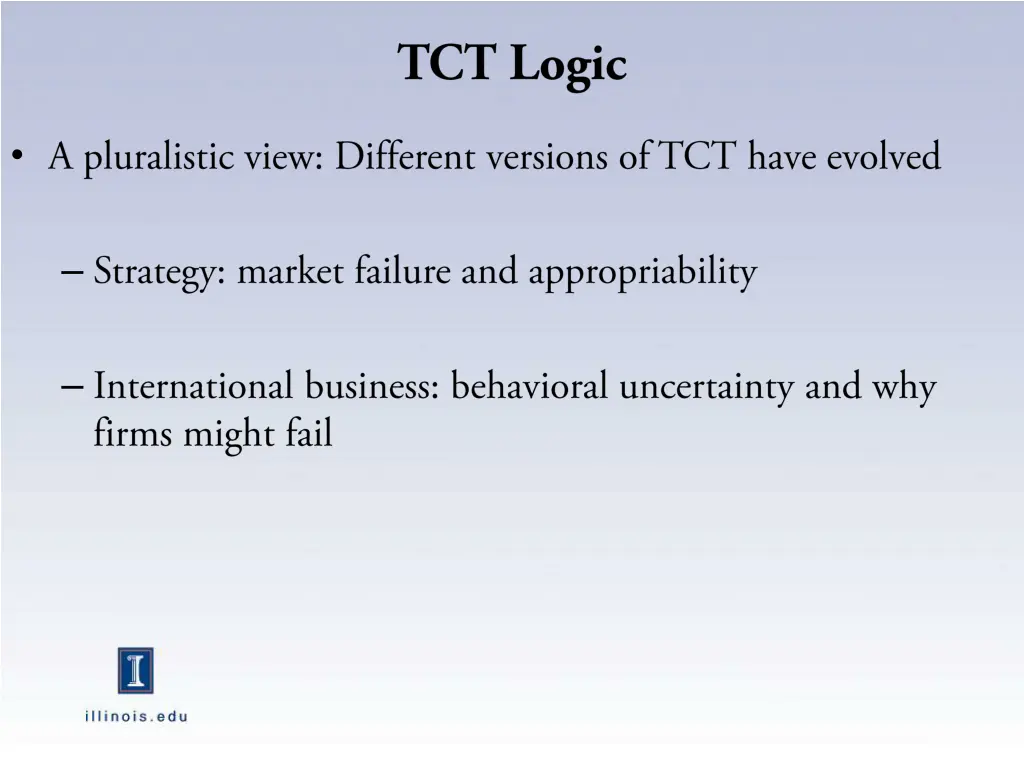 TCT Logic

• A pluralistic view: Different versions of TCT have evolved

– Strategy: market failure and appropriability

– International business: behavioral uncertainty and why firms might fail

I

illinois.edu